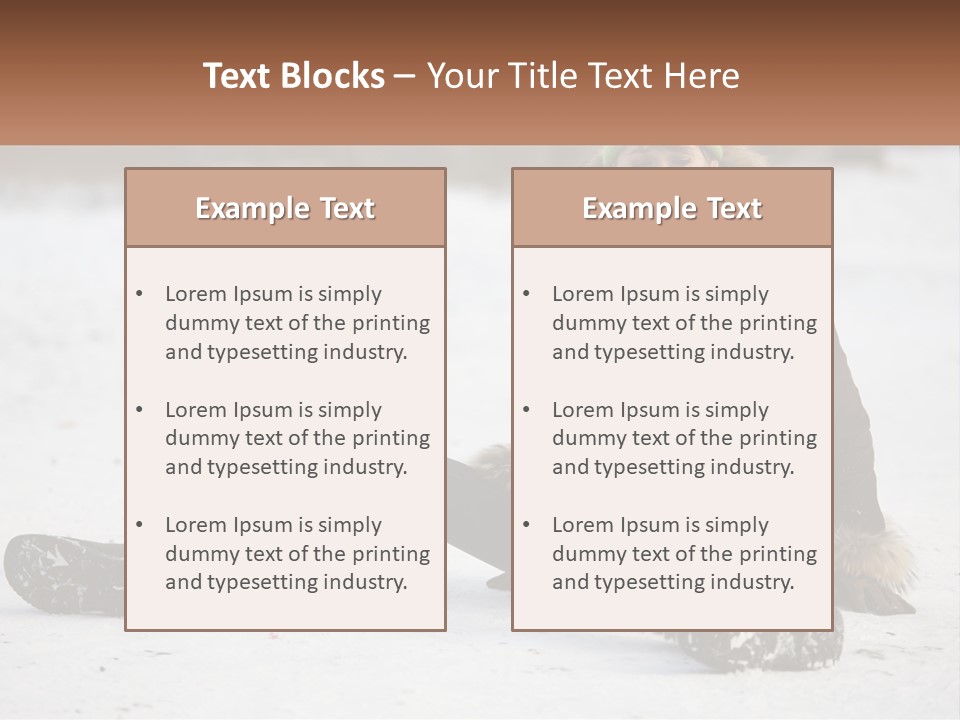 Text Blocks – Your Title Text Here

Example Text

• Lorem Ipsum is simply dummy text of the printing and typesetting industry.

• Lorem Ipsum is simply dummy text of the printing and typesetting industry.

• Lorem Ipsum is simply dummy text of the printing and typesetting industry.

Example Text

• Lorem Ipsum is simply dummy text of the printing and typesetting industry.

• Lorem Ipsum is simply dummy text of the printing and typesetting industry.

• Lorem Ipsum is simply dummy text of the printing and typesetting industry.